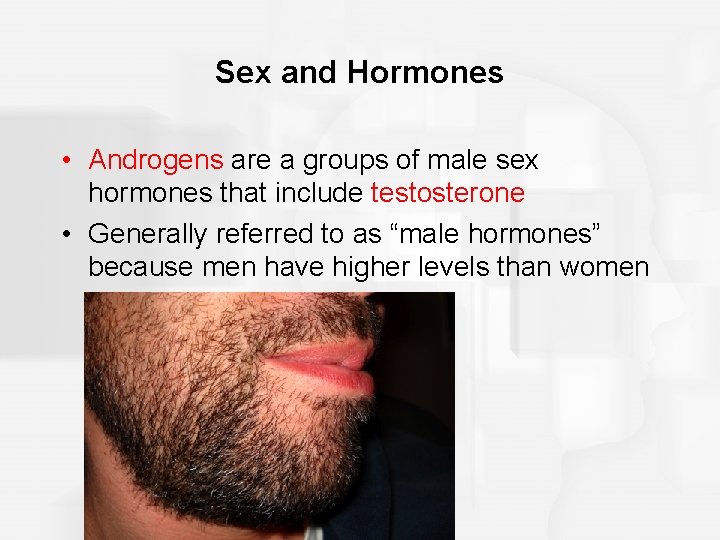 Sex and Hormones

• Androgens are a groups of male sex hormones that include testosterone
• Generally referred to as “male hormones” because men have higher levels than women